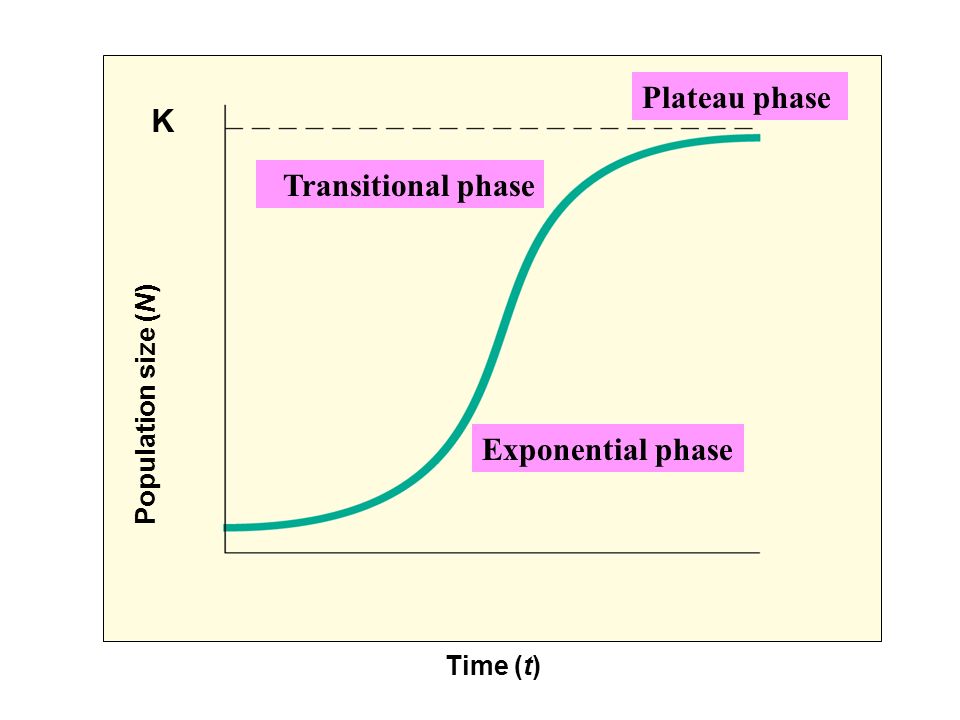 Plateau phase

K

Transitional phase

Population size (N)

Exponential phase

Time (t)